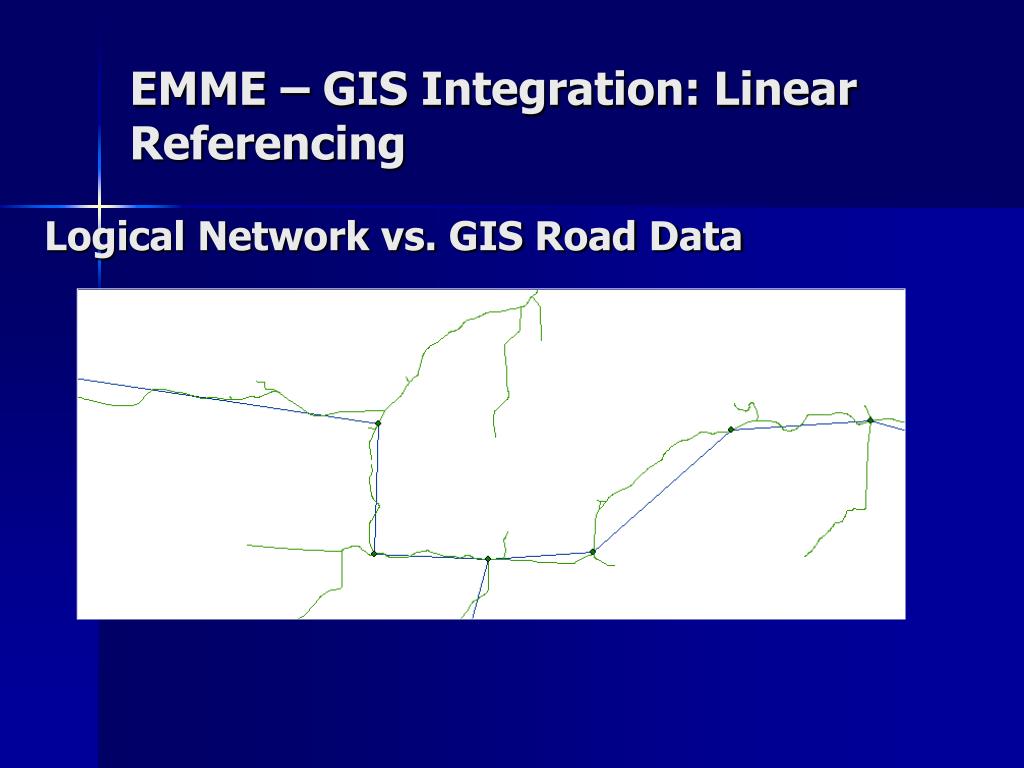 EMME – GIS Integration: Linear Referencing

Logical Network vs. GIS Road Data